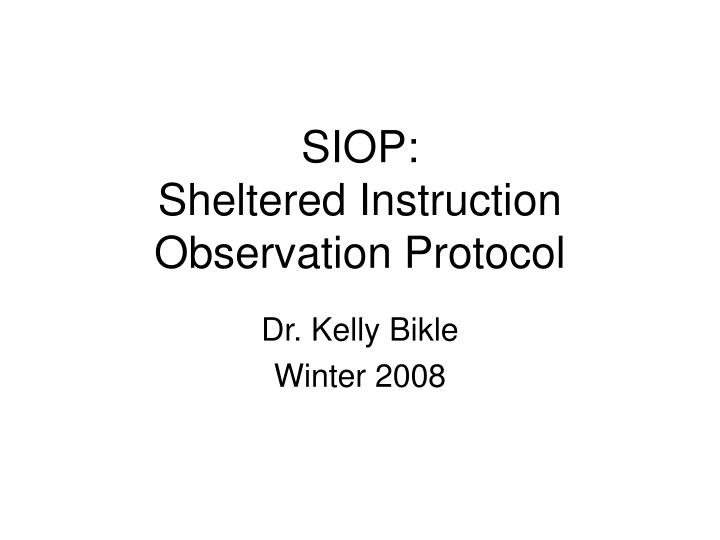 SIOP:
Sheltered Instruction Observation Protocol

Dr. Kelly Bikle
Winter 2008